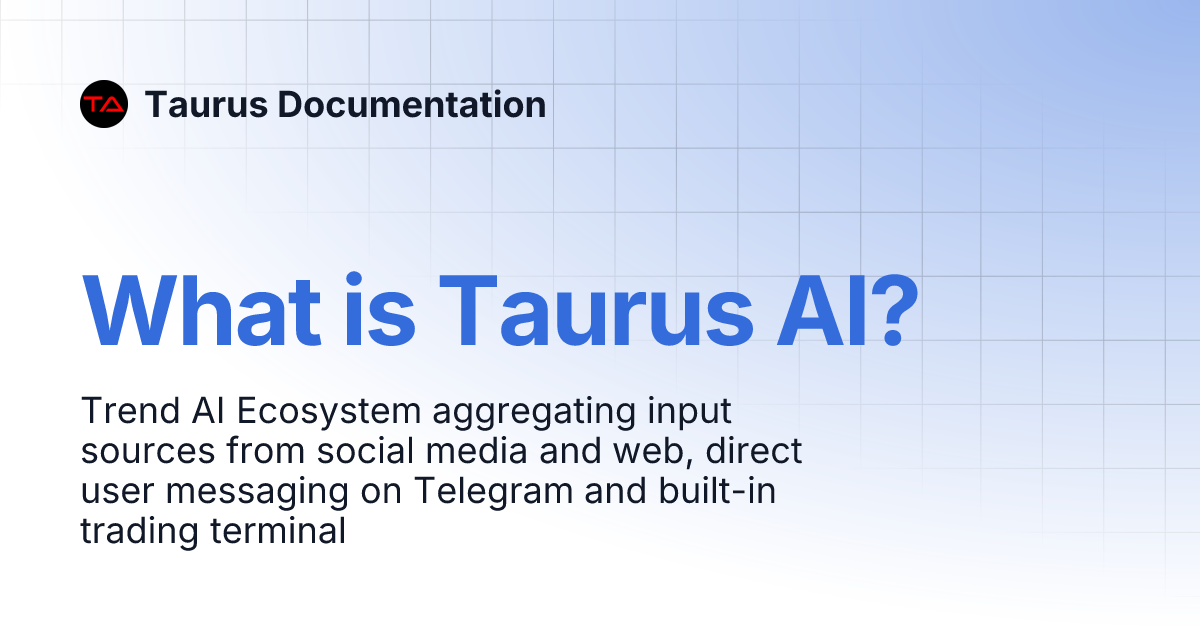 TA Taurus Documentation

What is Taurus AI?

Trend AI Ecosystem aggregating input sources from social media and web, direct user messaging on Telegram and built-in trading terminal